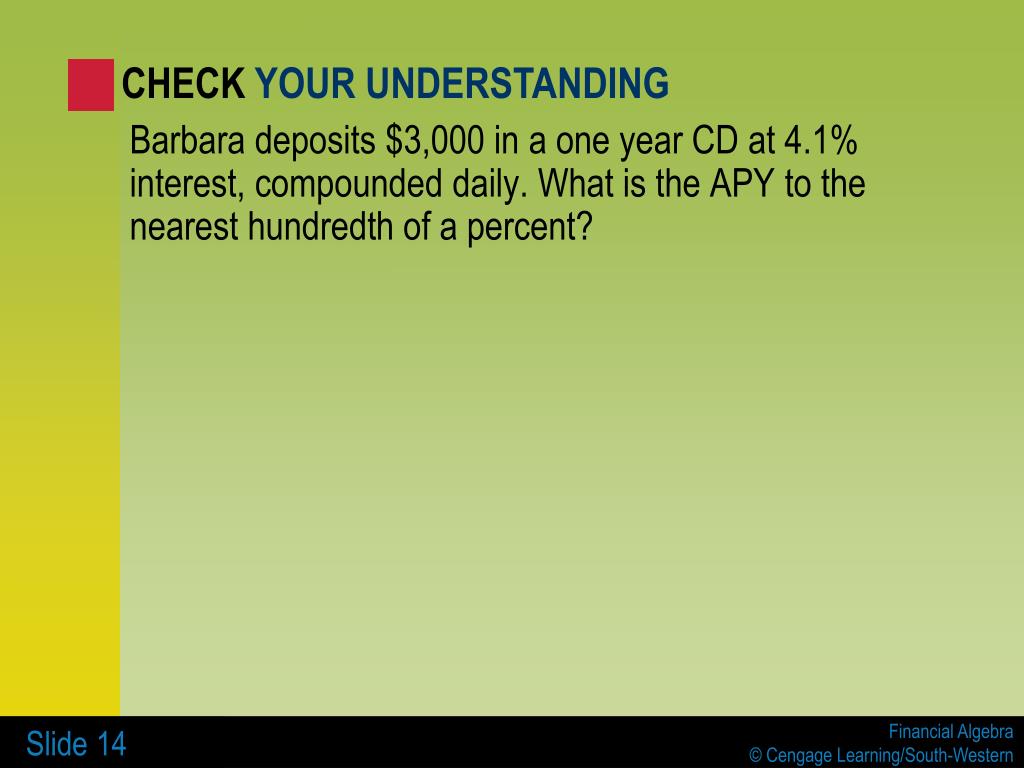 CHECK YOUR UNDERSTANDING

Barbara deposits \$3,000 in a one year CD at 4.1% interest, compounded daily. What is the APY to the nearest hundredth of a percent?

Slide 14

Financial Algebra
© Cengage Learning/South-Western